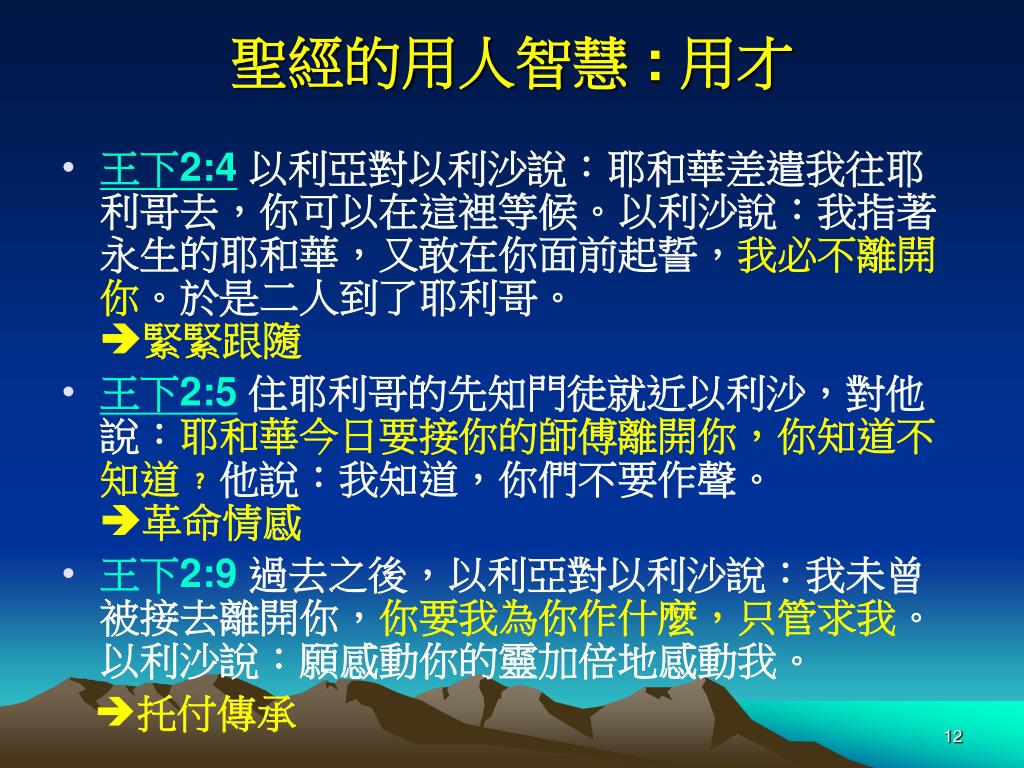 聖經的用人智慧：用才

• 王下2:4 以利亞對以利沙說：耶和華差遣我往耶利哥去，你可以在這裡等候。以利沙說：我指著永生的耶和華，又敢在你面前起誓，我必不離開你。於是二人到了耶利哥。
➔緊緊跟隨

• 王下2:5 住耶利哥的先知門徒就近以利沙，對他說：耶和華今日要接你的師傅離開你，你知道不知道？他說：我知道，你們不要作聲。
➔革命情感

• 王下2:9 過去之後，以利亞對以利沙說：我未曾被接去離開你，你要我為你作什麼，只管求我。以利沙說：願感動你的靈加倍地感動我。
➔托付傳承

12